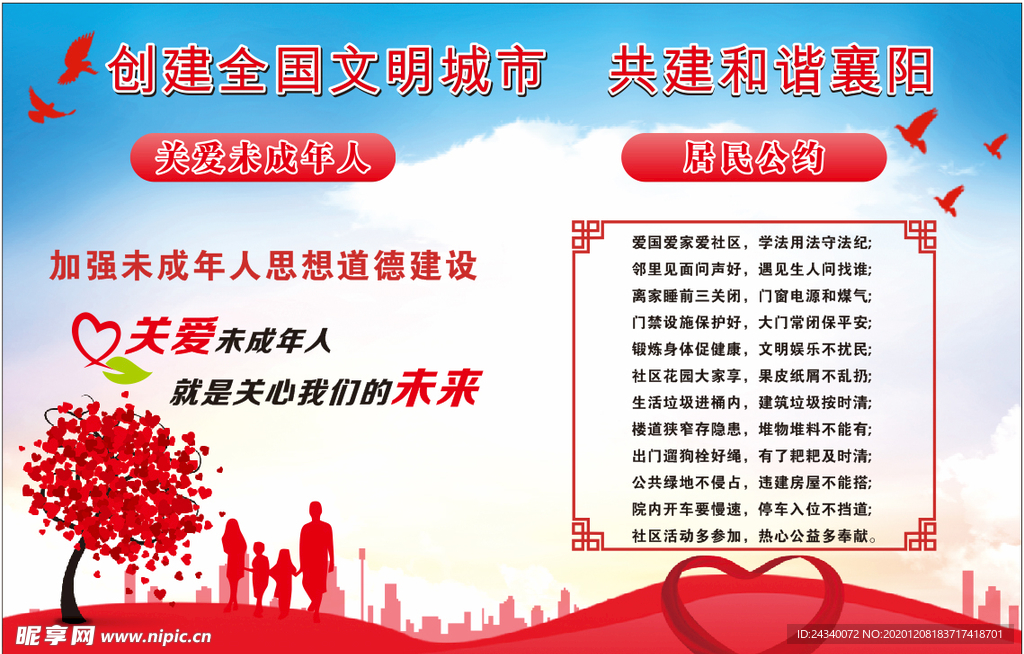 创建全国文明城市　共建和谐襄阳

关爱未成年人

加强未成年人思想道德建设

关爱未成年人
就是关心我们的未来

居民公约

爱国爱家爱社区，学法用法守法纪；
邻里见面问声好，遇见生人问找谁；
离家睡前三关闭，门窗电源和煤气；
门禁设施保护好，大门常闭保平安；
锻炼身体促健康，文明娱乐不扰民；
社区花园大家享，果皮纸屑不乱扔；
生活垃圾进桶内，建筑垃圾按时清；
楼道狭窄存隐患，堆物堆料不能有；
出门遛狗栓好绳，有了粑粑及时清；
公共绿地不侵占，违建房屋不能搭；
院内开车要慢速，停车入位不挡道；
社区活动多参加，热心公益多奉献。

昵享网 www.nipic.cn

ID:24340072 NO:20201208183717418701